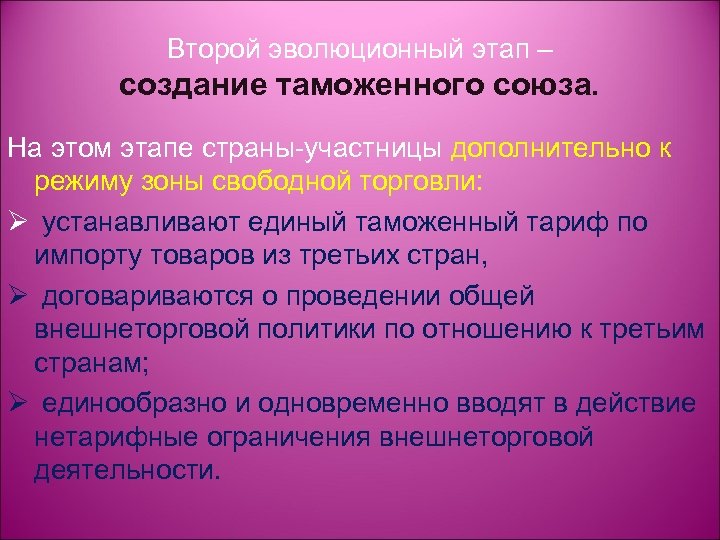 Второй эволюционный этап –
создание таможенного союза.

На этом этапе страны-участницы дополнительно к режиму зоны свободной торговли:

➢ устанавливают единый таможенный тариф по импорту товаров из третьих стран,

➢ договариваются о проведении общей внешнеторговой политики по отношению к третьим странам;

➢ единообразно и одновременно вводят в действие нетарифные ограничения внешнеторговой деятельности.